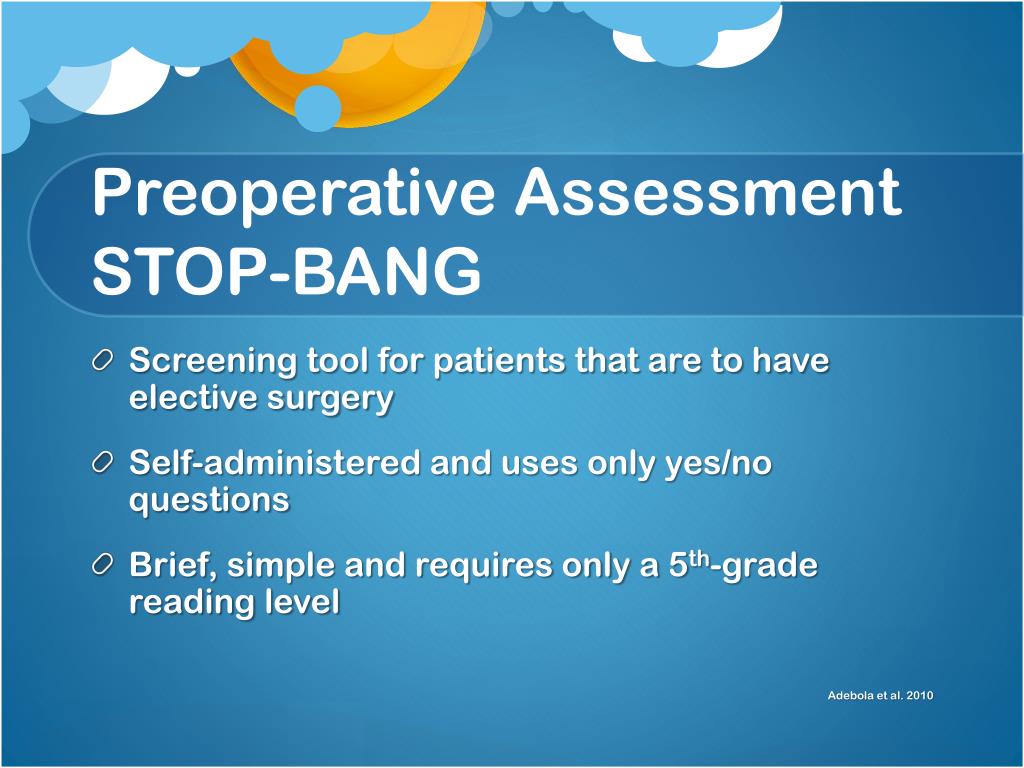 Preoperative Assessment STOP-BANG

Screening tool for patients that are to have elective surgery

Self-administered and uses only yes/no questions

Brief, simple and requires only a 5$^{th}$-grade reading level

Adebola et al. 2010